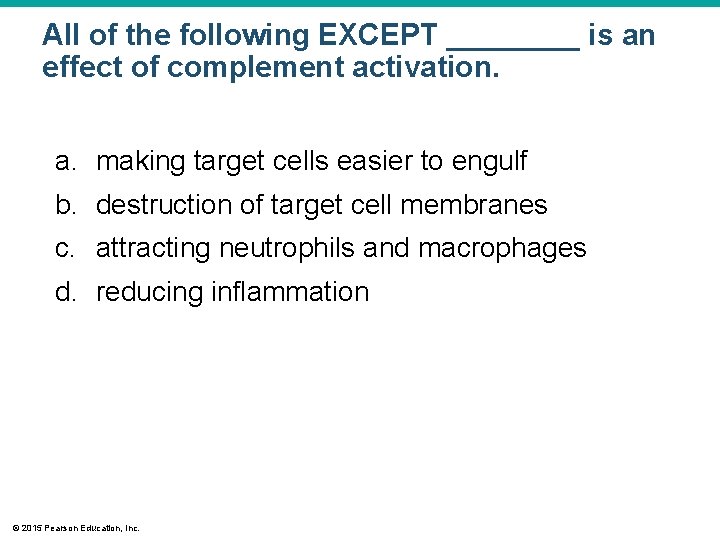 All of the following EXCEPT ________ is an effect of complement activation.

a. making target cells easier to engulf
b. destruction of target cell membranes
c. attracting neutrophils and macrophages
d. reducing inflammation

© 2015 Pearson Education, Inc.